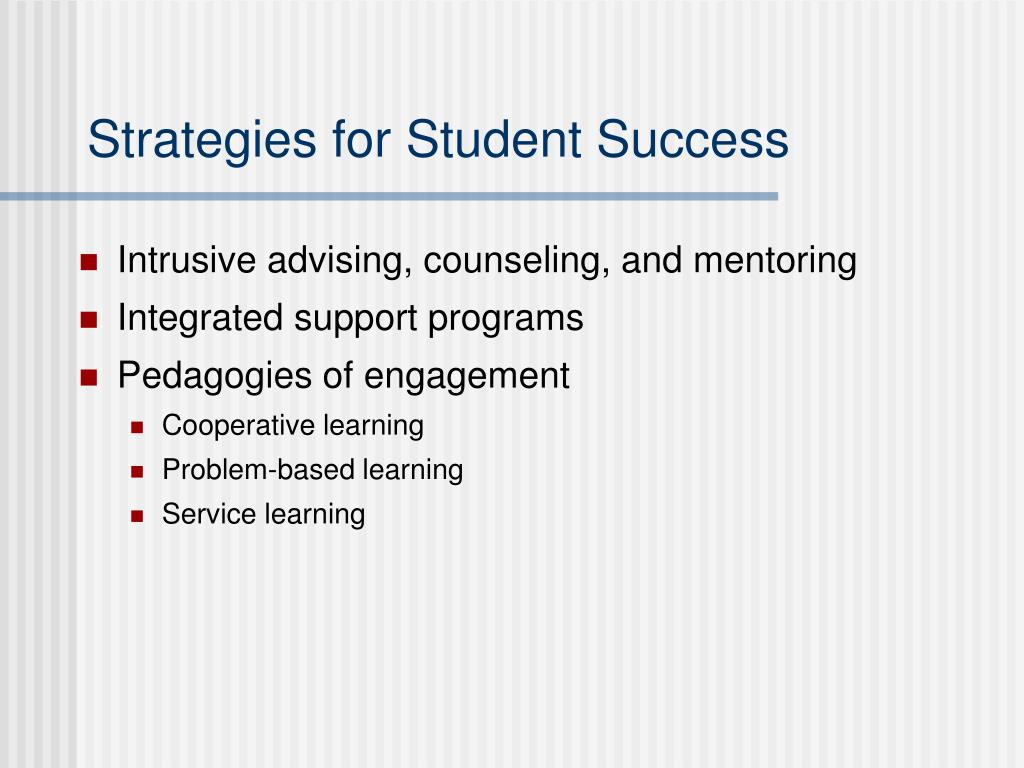 Strategies for Student Success

- Intrusive advising, counseling, and mentoring
- Integrated support programs
- Pedagogies of engagement
  - Cooperative learning
  - Problem-based learning
  - Service learning